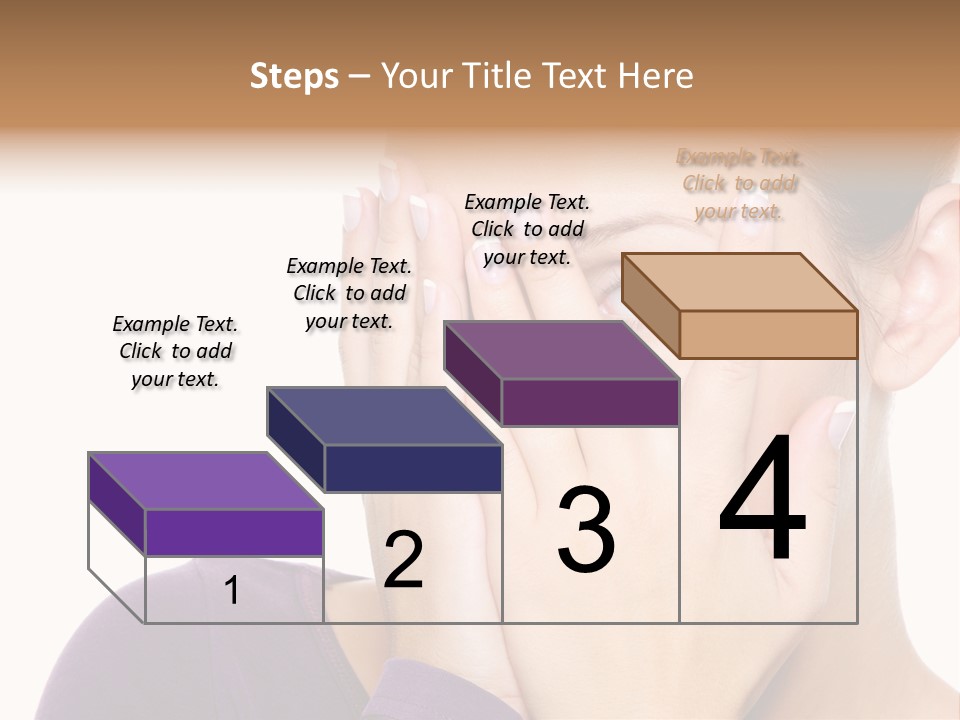 Steps – Your Title Text Here

Example Text. Click to add your text.

Example Text. Click to add your text.

Example Text. Click to add your text.

Example Text. Click to add your text.

1

2

3

4